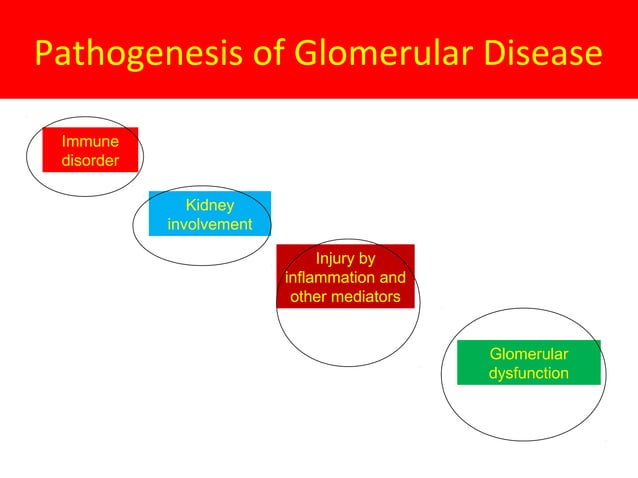 Pathogenesis of Glomerular Disease

Immune disorder

Kidney involvement

Injury by inflammation and other mediators

Glomerular dysfunction